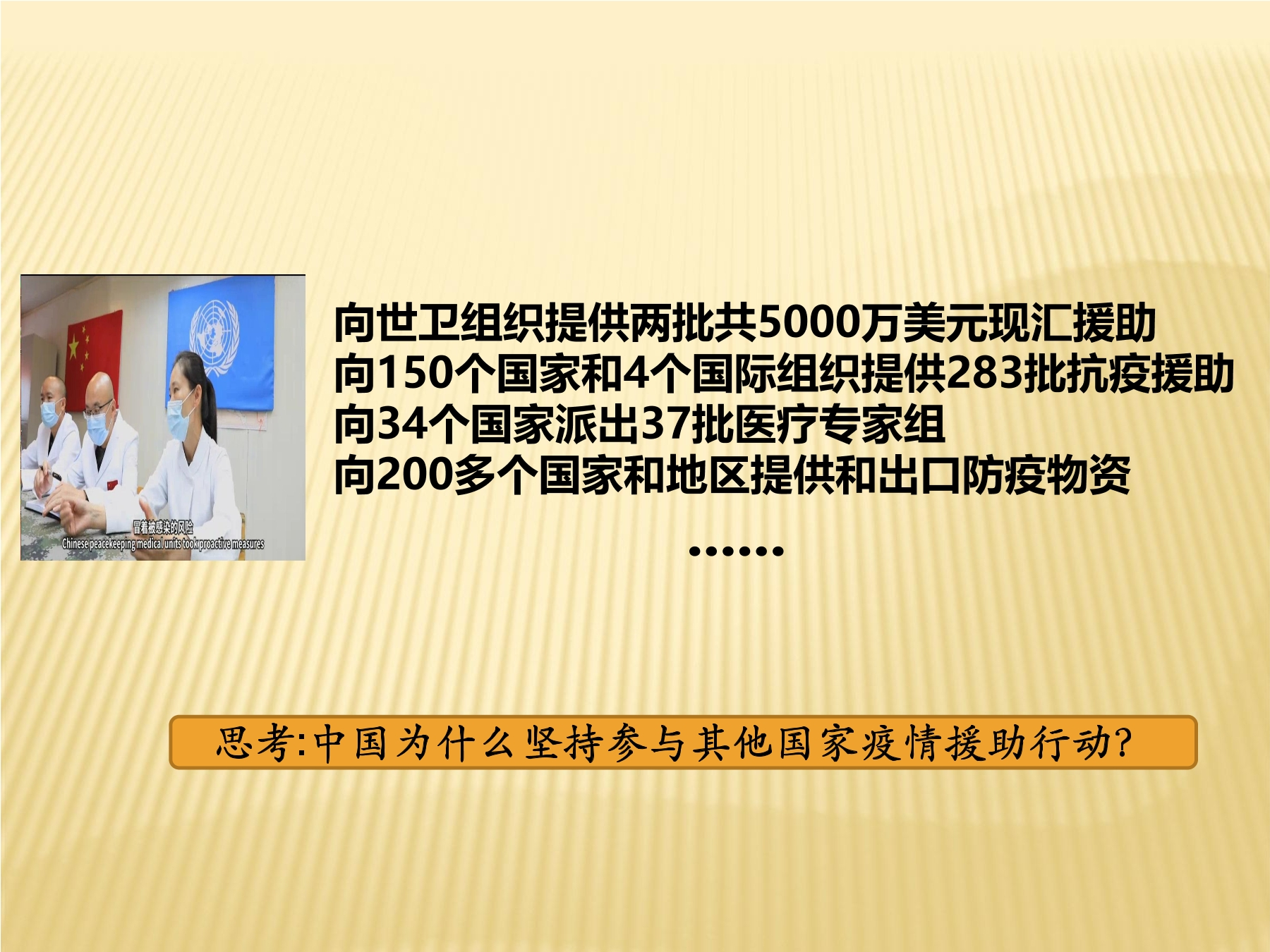 冒着被感染的风险
Chinese peacekeeping medical units took proactive measures

向世卫组织提供两批共5000万美元现汇援助
向150个国家和4个国际组织提供283批抗疫援助
向34个国家派出37批医疗专家组
向200多个国家和地区提供和出口防疫物资
……

思考:中国为什么坚持参与其他国家疫情援助行动?